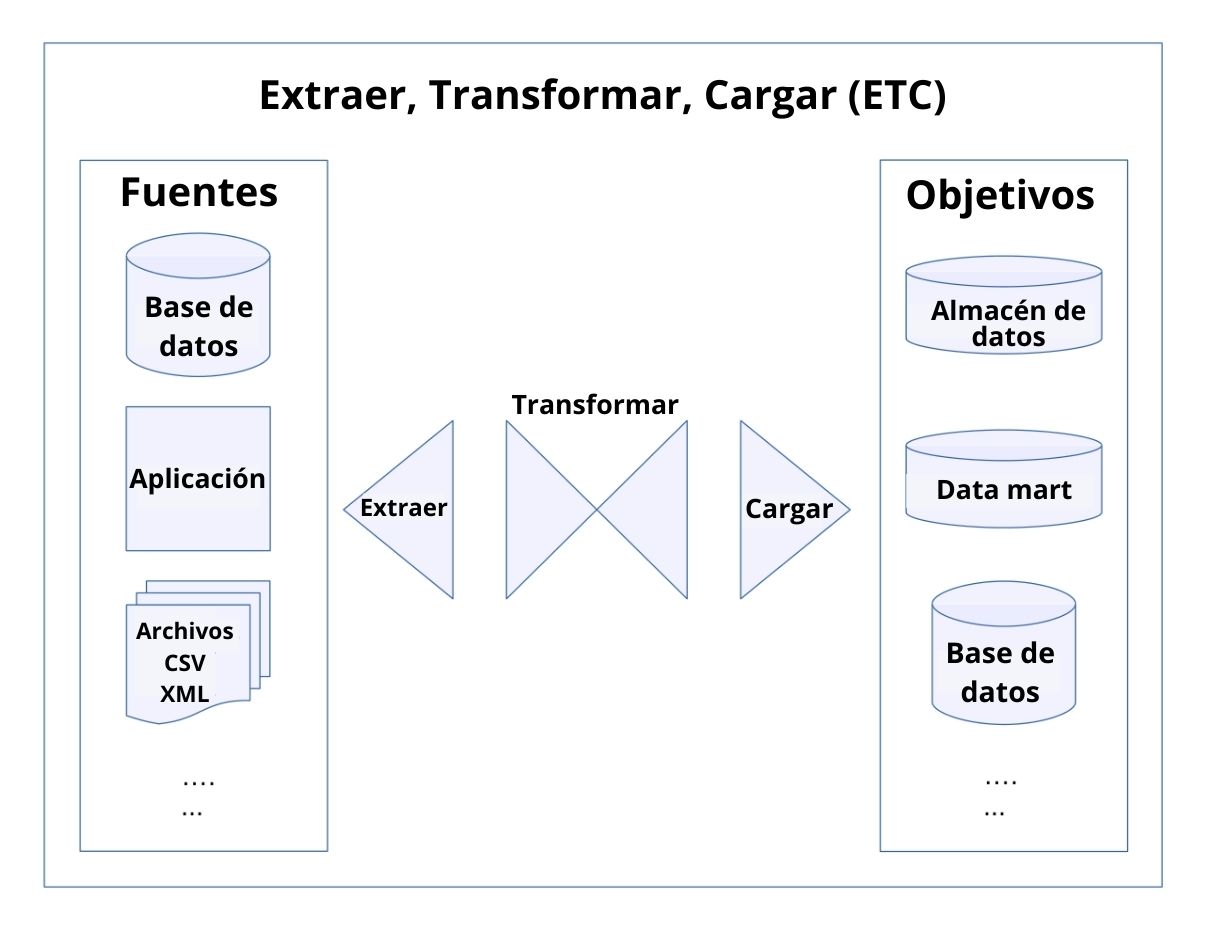 Extraer, Transformar, Cargar (ETC)

Fuentes

Base de datos

Aplicación

Archivos
CSV
XML

....
...

Extraer

Transformar

Cargar

Objetivos

Almacén de datos

Data mart

Base de datos

....
...